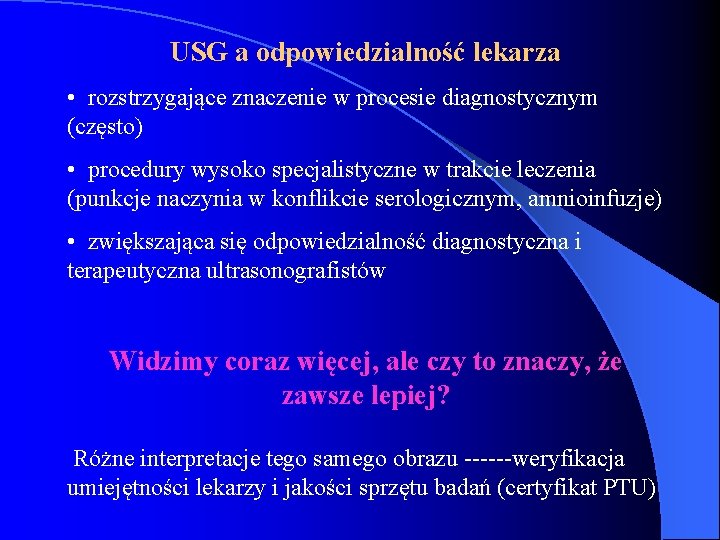 USG a odpowiedzialność lekarza

• rozstrzygające znaczenie w procesie diagnostycznym (często)

• procedury wysoko specjalistyczne w trakcie leczenia (punkcje naczynia w konflikcie serologicznym, amnioinfuzje)

• zwiększająca się odpowiedzialność diagnostyczna i terapeutyczna ultrasonografistów

Widzimy coraz więcej, ale czy to znaczy, że zawsze lepiej?

Różne interpretacje tego samego obrazu ------weryfikacja umiejętności lekarzy i jakości sprzętu badań (certyfikat PTU)